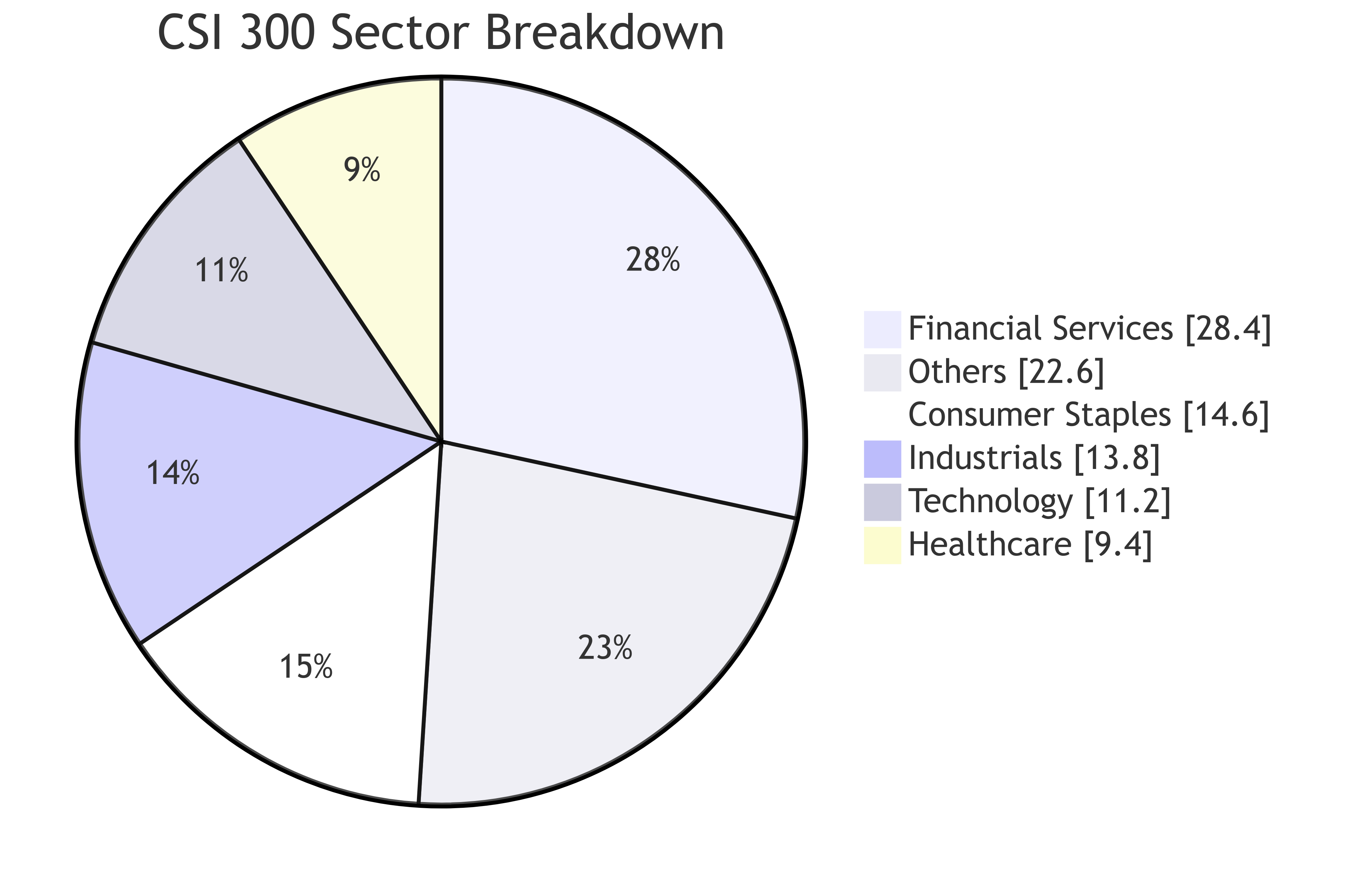 CSI 300 Sector Breakdown

9%

28%

11%

14%

15%

23%

Financial Services [28.4]
Others [22.6]
Consumer Staples [14.6]
Industrials [13.8]
Technology [11.2]
Healthcare [9.4]